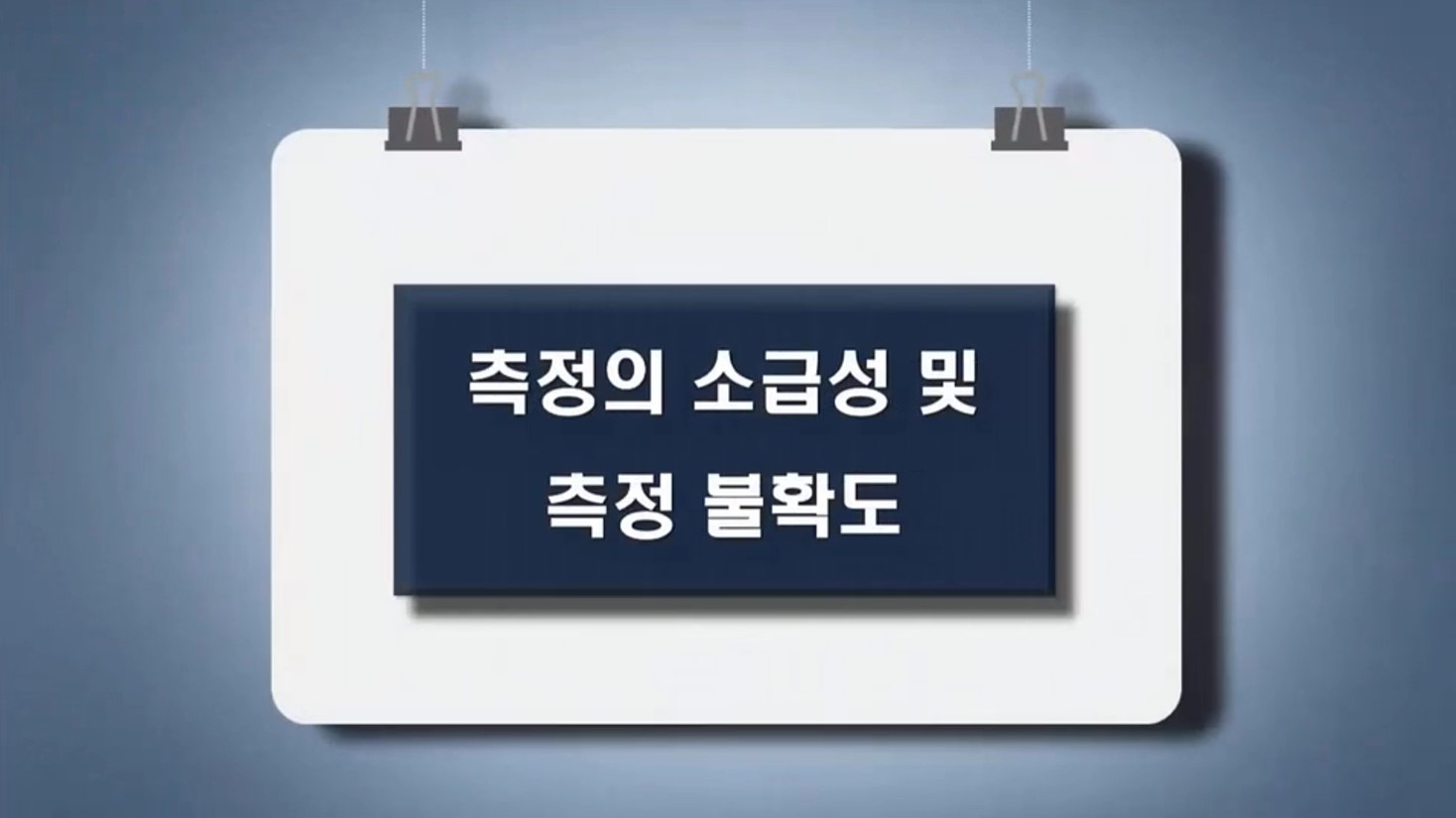 측정의 소급성 및
측정 불확도